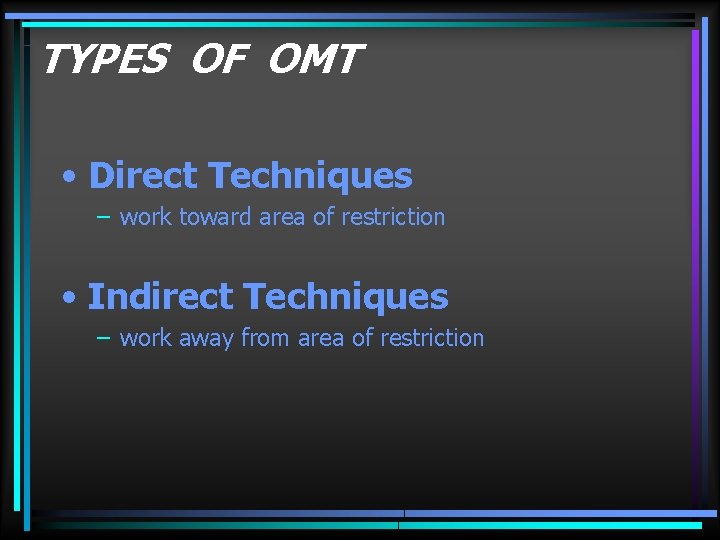 TYPES OF OMT

• Direct Techniques
– work toward area of restriction

• Indirect Techniques
– work away from area of restriction